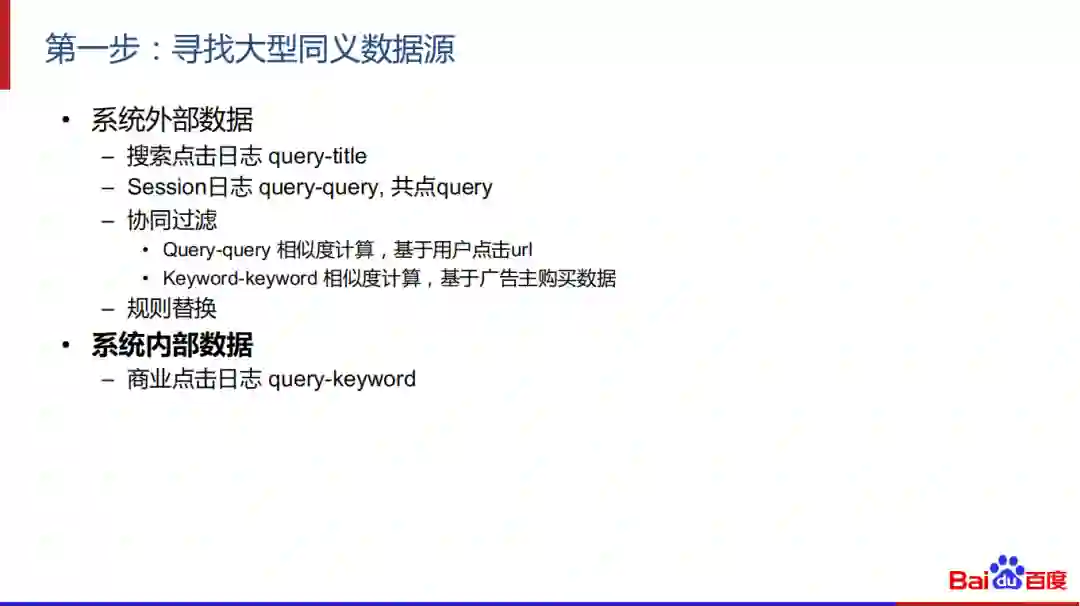 第一步：寻找大型同义数据源

• 系统外部数据
– 搜索点击日志 query-title
– Session日志 query-query, 共点query
– 协同过滤
• Query-query 相似度计算，基于用户点击url
• Keyword-keyword 相似度计算，基于广告主购买数据
– 规则替换
• 系统内部数据
– 商业点击日志 query-keyword

Bai du 百度